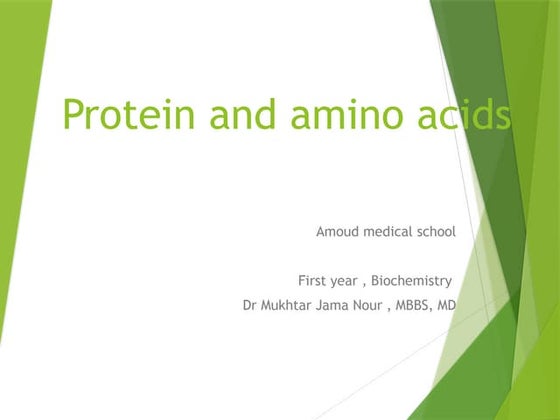 Protein and amino acids

Amoud medical school

First year , Biochemistry

Dr Mukhtar Jama Nour , MBBS, MD